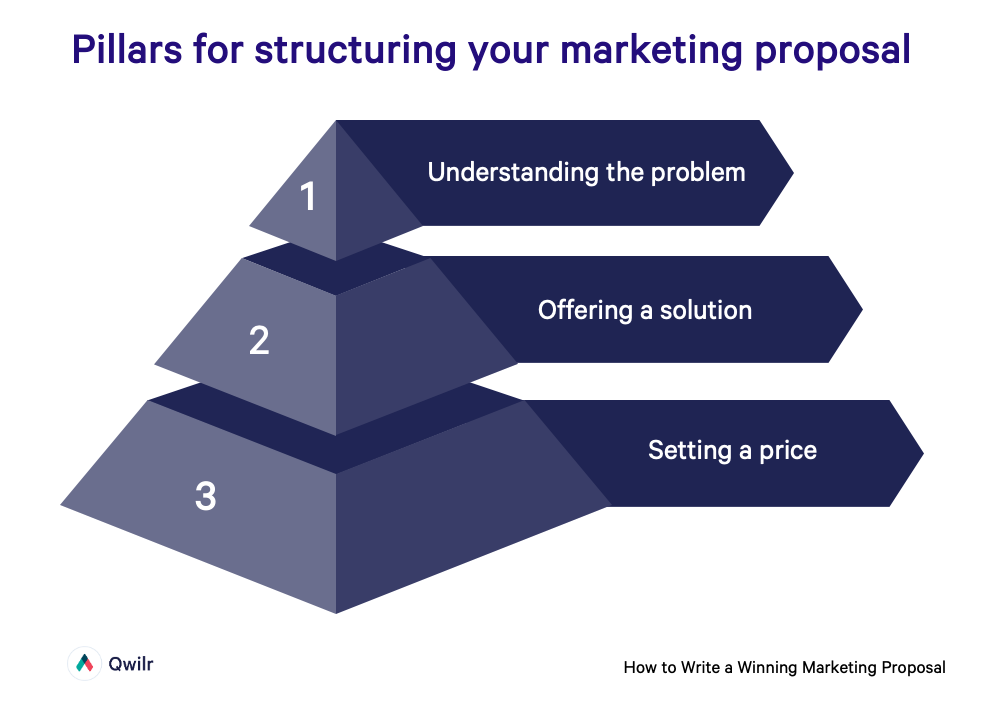 Pillars for structuring your marketing proposal

1

Understanding the problem

2

Offering a solution

3

Setting a price

Qwilr

How to Write a Winning Marketing Proposal